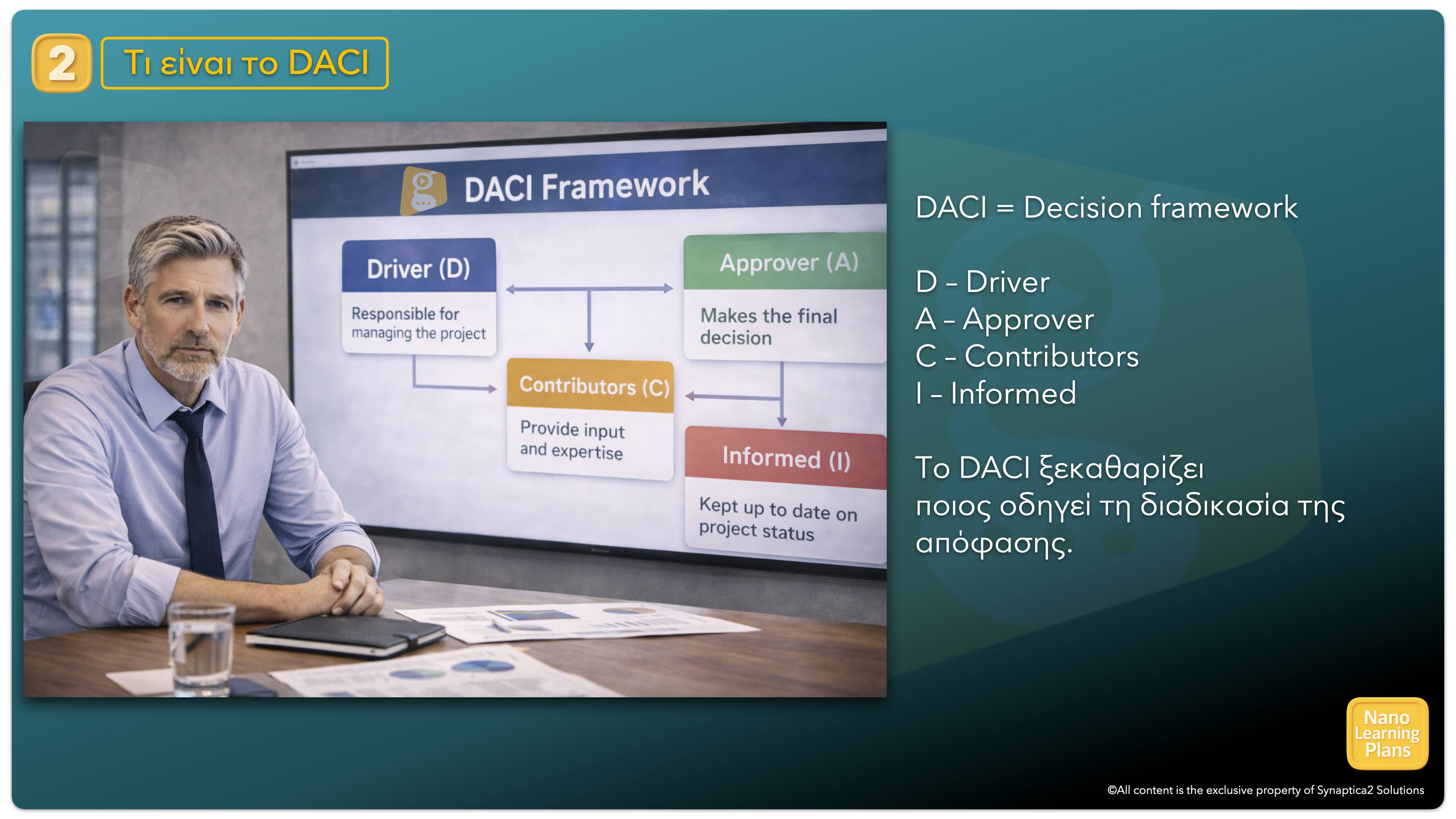 2 Τι είναι το DACI

DACI Framework

Driver (D)
Responsible for managing the project

Approver (A)
Makes the final decision

Contributors (C)
Provide input and expertise

Informed (I)
Kept up to date on project status

DACI = Decision framework

D – Driver
A – Approver
C – Contributors
I – Informed

Το DACI ξεκαθαρίζει ποιος οδηγεί τη διαδικασία της απόφασης.

Nano Learning Plans

©All content is the exclusive property of Synaptica2 Solutions